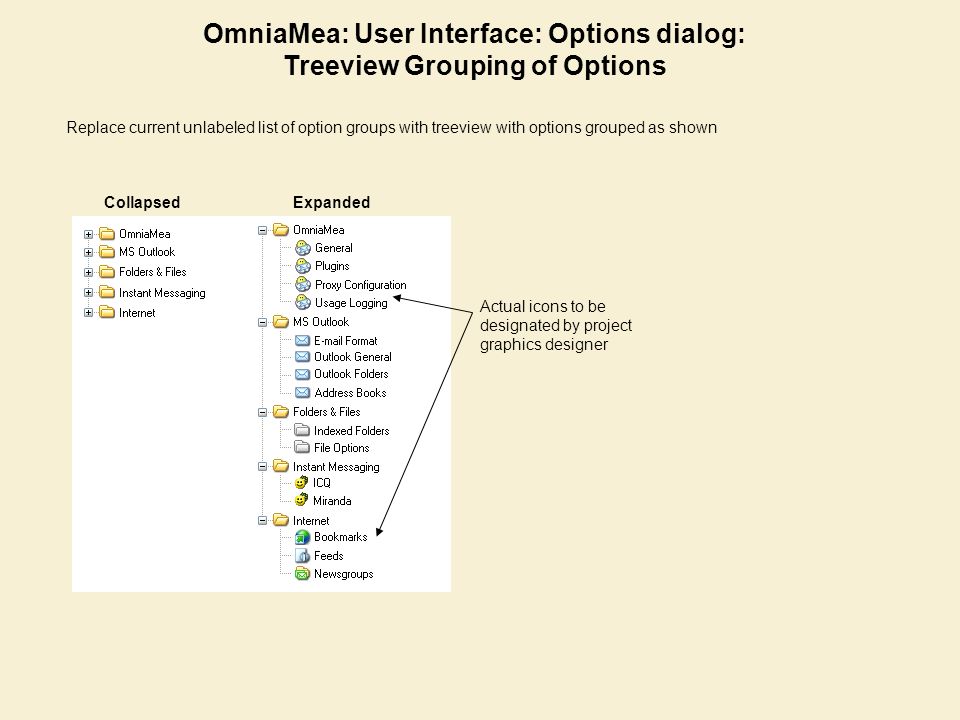 OmniaMea: User Interface: Options dialog:
Treeview Grouping of Options

Replace current unlabeled list of option groups with treeview with options grouped as shown

Collapsed

OmniaMea
MS Outlook
Folders & Files
Instant Messaging
Internet

Expanded

OmniaMea
General
Plugins
Proxy Configuration
Usage Logging
MS Outlook
E-mail Format
Outlook General
Outlook Folders
Address Books
Folders & Files
Indexed Folders
File Options
Instant Messaging
ICQ
Miranda
Internet
Bookmarks
Feeds
Newsgroups

Actual icons to be designated by project graphics designer